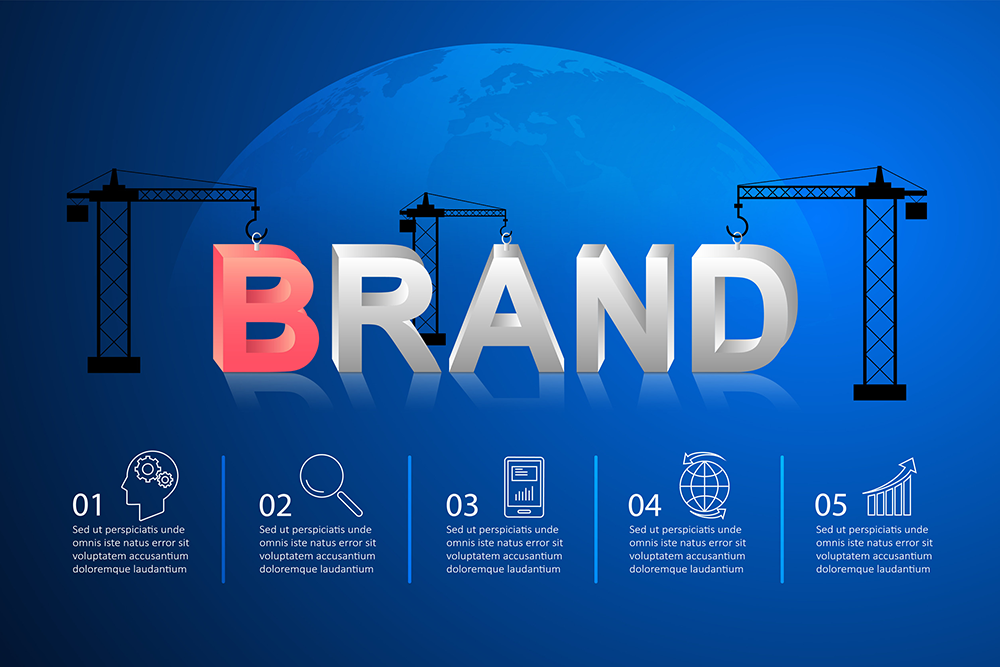 BRAND

01
Sed ut perspiciatis unde omnis iste natus error sit voluptatem accusantium doloremque laudantium

02
Sed ut perspiciatis unde omnis iste natus error sit voluptatem accusantium doloremque laudantium

03
Sed ut perspiciatis unde omnis iste natus error sit voluptatem accusantium doloremque laudantium

04
Sed ut perspiciatis unde omnis iste natus error sit voluptatem accusantium doloremque laudantium

05
Sed ut perspiciatis unde omnis iste natus error sit voluptatem accusantium doloremque laudantium